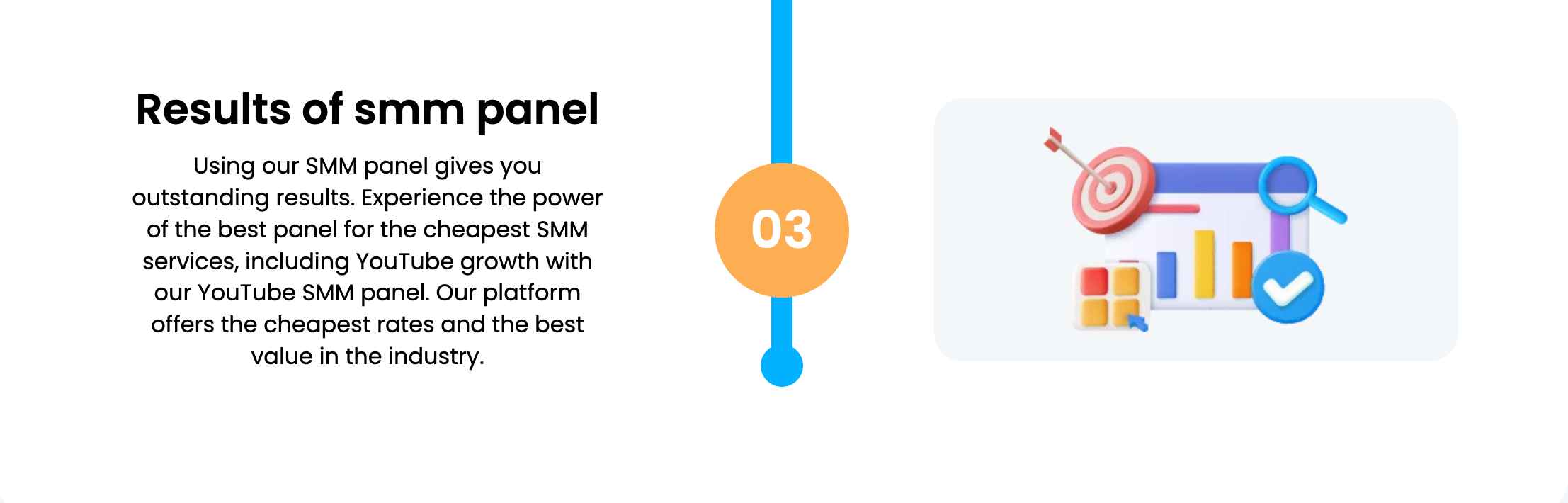 Results of smm panel

Using our SMM panel gives you outstanding results. Experience the power of the best panel for the cheapest SMM services, including YouTube growth with our YouTube SMM panel. Our platform offers the cheapest rates and the best value in the industry.

03